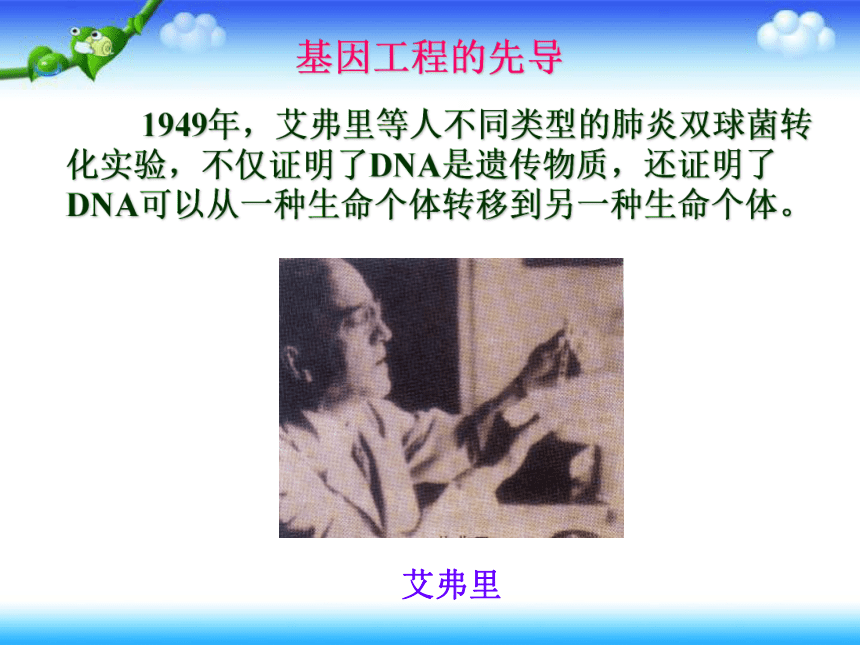 基因工程的先导

1949年，艾弗里等人不同类型的肺炎双球菌转化实验，不仅证明了DNA是遗传物质，还证明了DNA可以从一种生命个体转移到另一种生命个体。

艾弗里